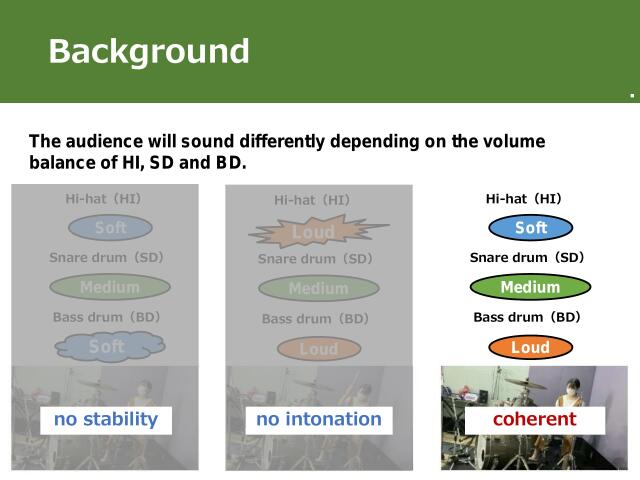 Background

The audience will sound differently depending on the volume balance of HI, SD and BD.

Hi-hat（HI）
Soft
Snare drum（SD）
Medium
Bass drum（BD）
Soft
no stability

Hi-hat（HI）
Loud
Snare drum（SD）
Medium
Bass drum（BD）
Loud
no intonation

Hi-hat（HI）
Soft
Snare drum（SD）
Medium
Bass drum（BD）
Loud
coherent